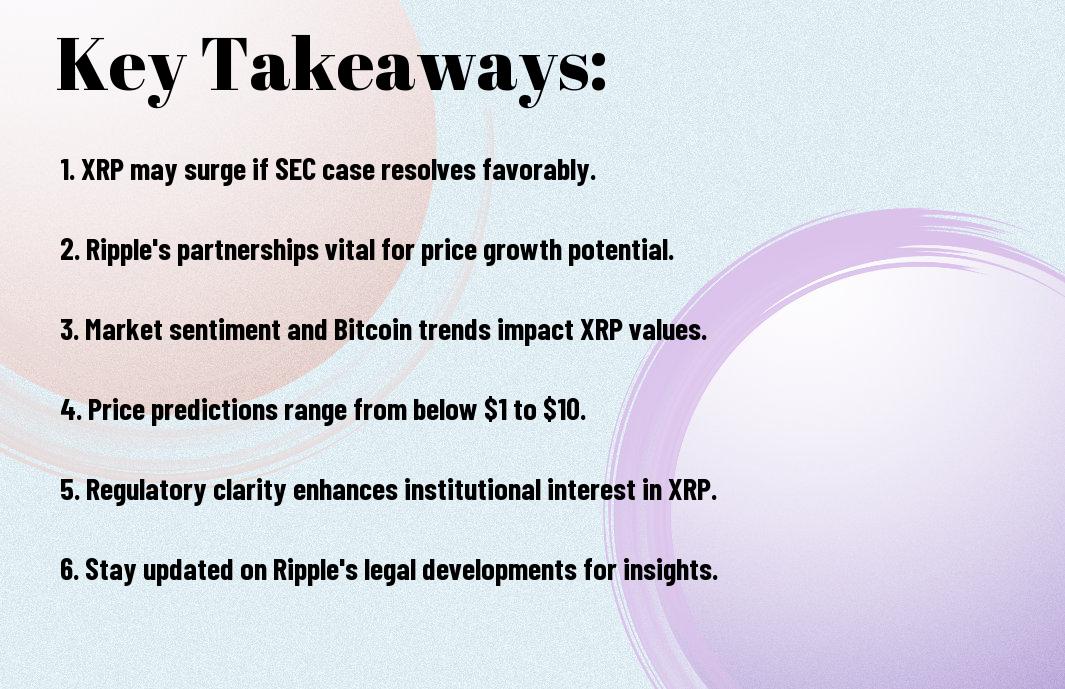 Key Takeaways:

1. XRP may surge if SEC case resolves favorably.

2. Ripple's partnerships vital for price growth potential.

3. Market sentiment and Bitcoin trends impact XRP values.

4. Price predictions range from below \$1 to \$10.

5. Regulatory clarity enhances institutional interest in XRP.

6. Stay updated on Ripple's legal developments for insights.